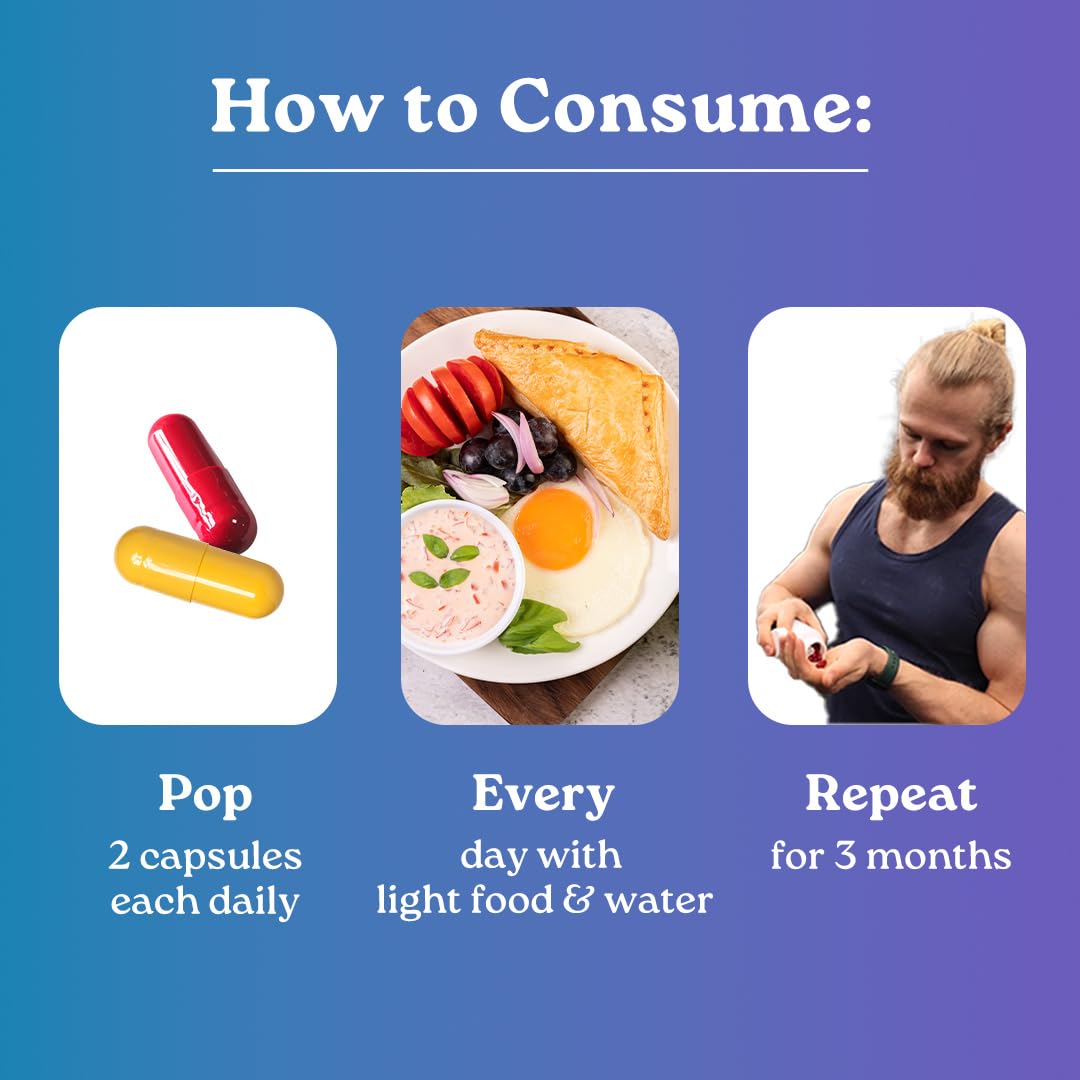 How to Consume:

Pop
2 capsules each daily

Every
day with light food & water

Repeat
for 3 months